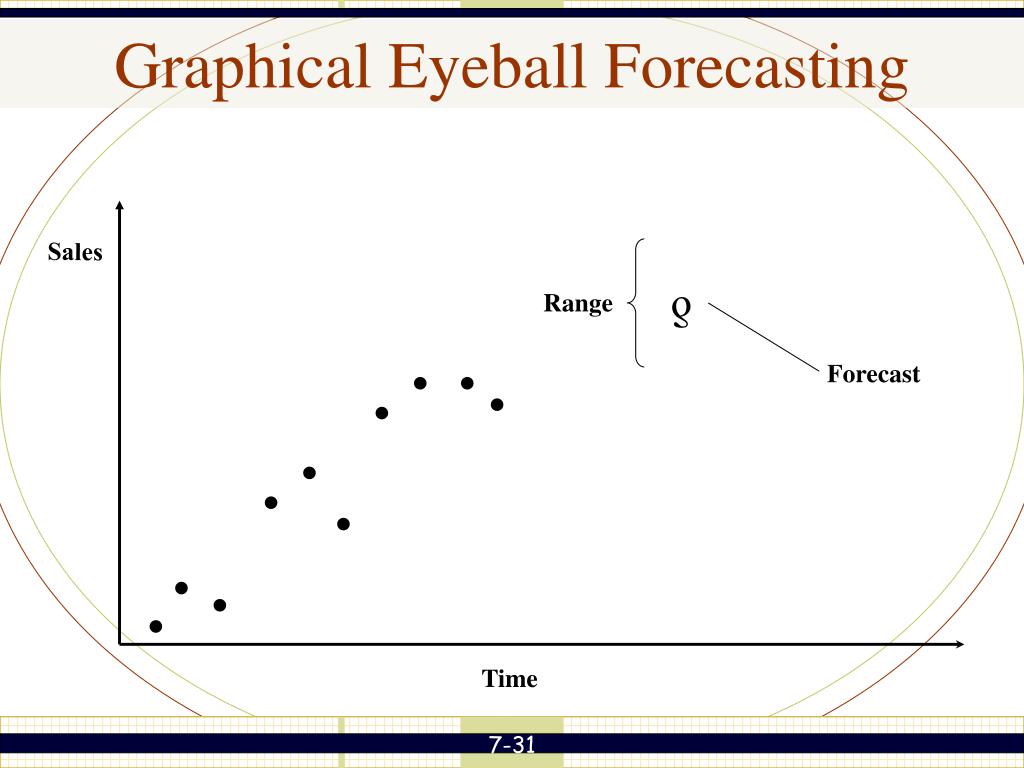 Graphical Eyeball Forecasting

Sales

Range

Q

Forecast

Time

7-31